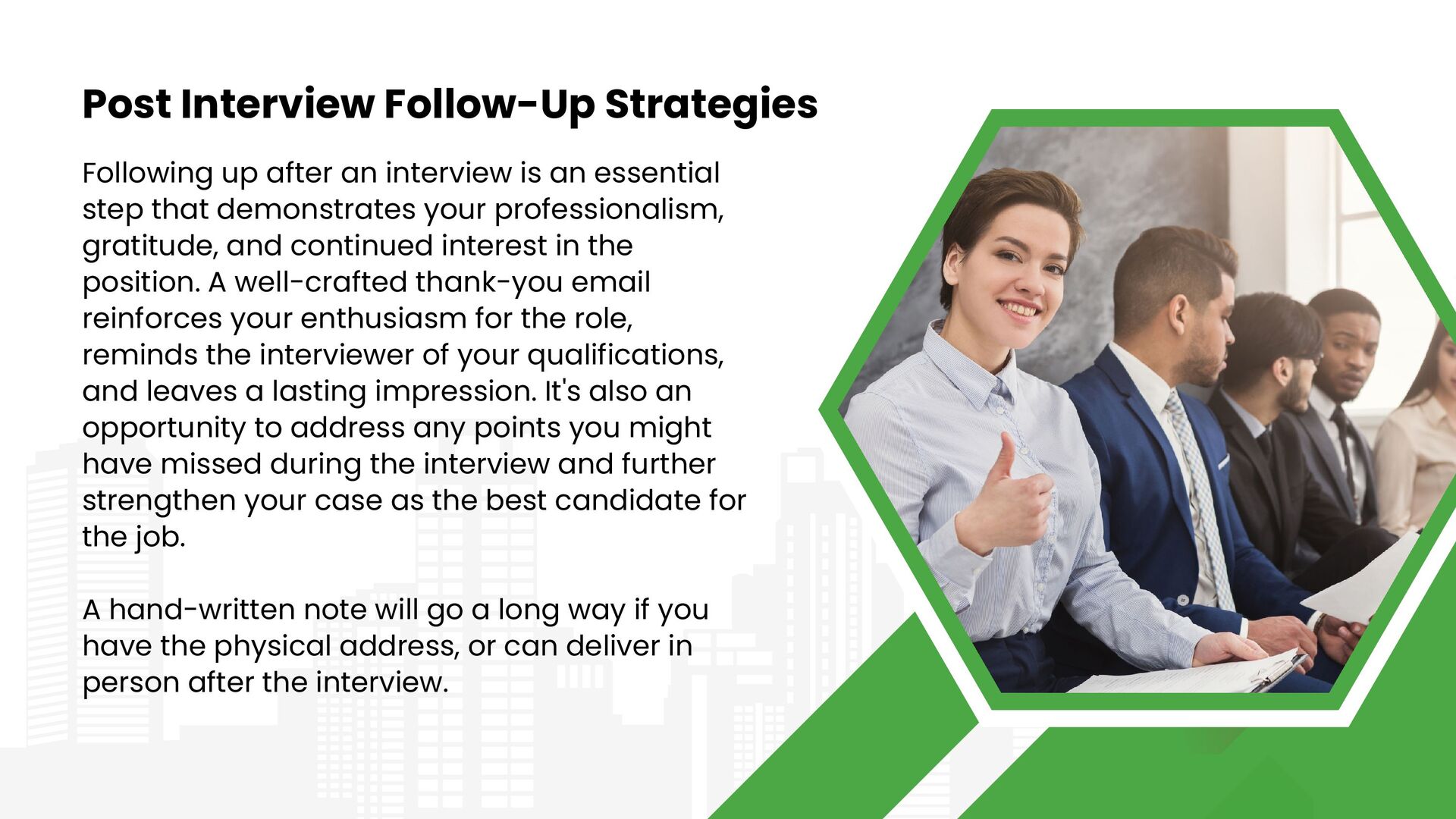 Post Interview Follow-Up Strategies

Following up after an interview is an essential step that demonstrates your professionalism, gratitude, and continued interest in the position. A well-crafted thank-you email reinforces your enthusiasm for the role, reminds the interviewer of your qualifications, and leaves a lasting impression. It's also an opportunity to address any points you might have missed during the interview and further strengthen your case as the best candidate for the job.

A hand-written note will go a long way if you have the physical address, or can deliver in person after the interview.